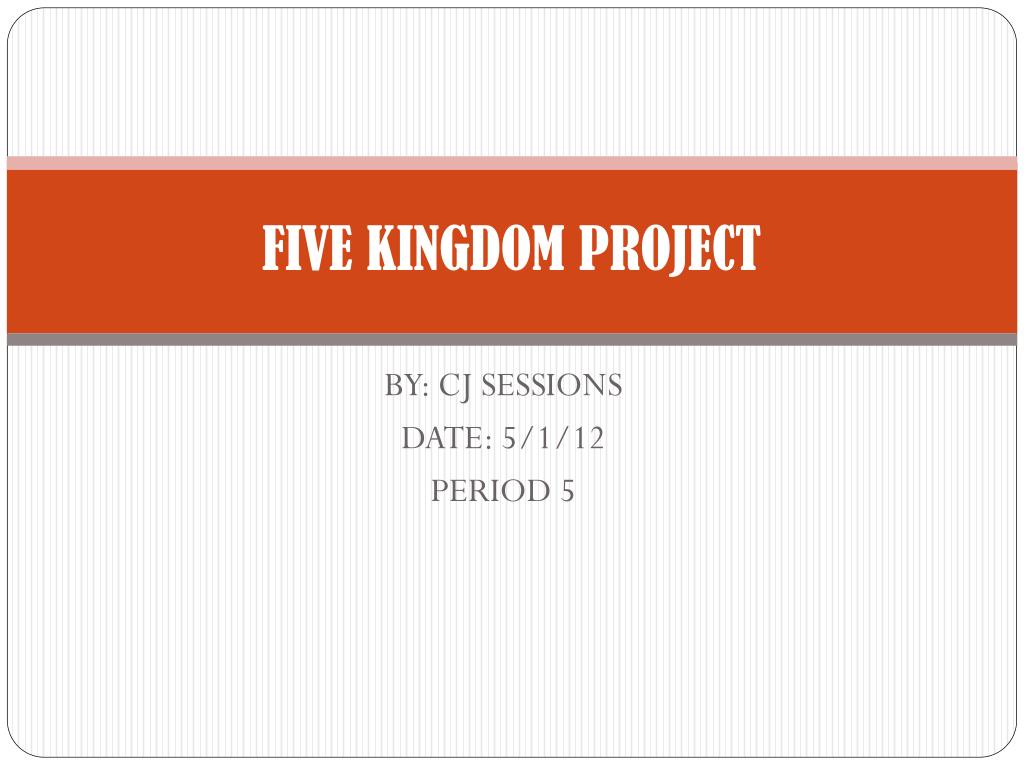 FIVE KINGDOM PROJECT

BY: CJ SESSIONS

DATE: 5/1/12

PERIOD 5